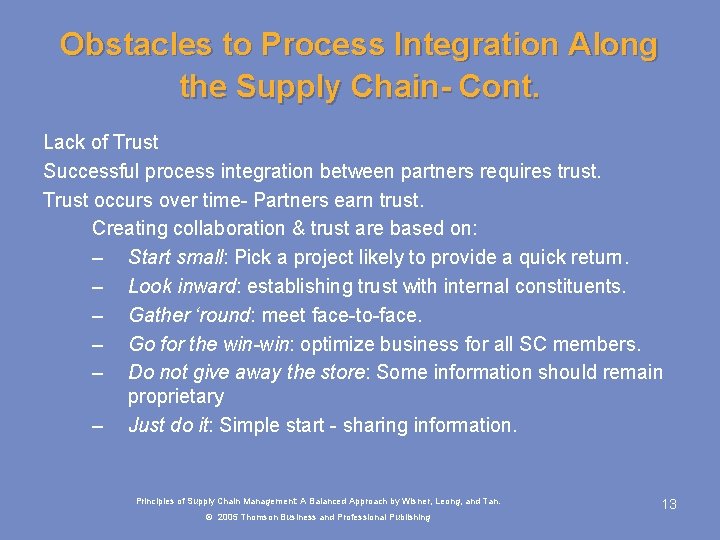 Obstacles to Process Integration Along the Supply Chain- Cont.

Lack of Trust

Successful process integration between partners requires trust.

Trust occurs over time- Partners earn trust.

Creating collaboration & trust are based on:

– Start small: Pick a project likely to provide a quick return.
– Look inward: establishing trust with internal constituents.
– Gather 'round: meet face-to-face.
– Go for the win-win: optimize business for all SC members.
– Do not give away the store: Some information should remain proprietary
– Just do it: Simple start - sharing information.

Principles of Supply Chain Management: A Balanced Approach by Wisner, Leong, and Tan.

© 2005 Thomson Business and Professional Publishing

13